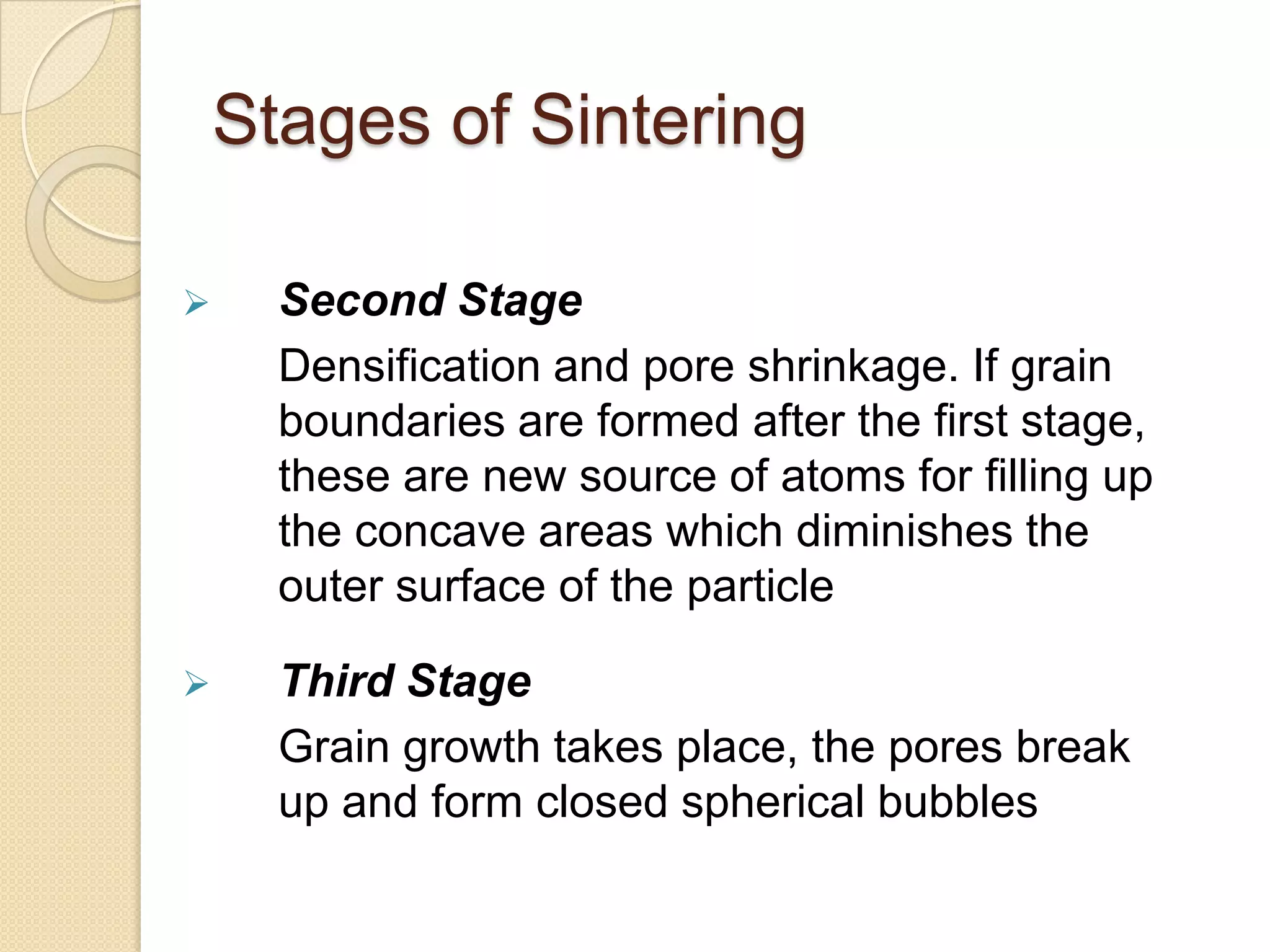 Stages of Sintering

➢ Second Stage

Densification and pore shrinkage. If grain boundaries are formed after the first stage, these are new source of atoms for filling up the concave areas which diminishes the outer surface of the particle

➢ Third Stage

Grain growth takes place, the pores break up and form closed spherical bubbles